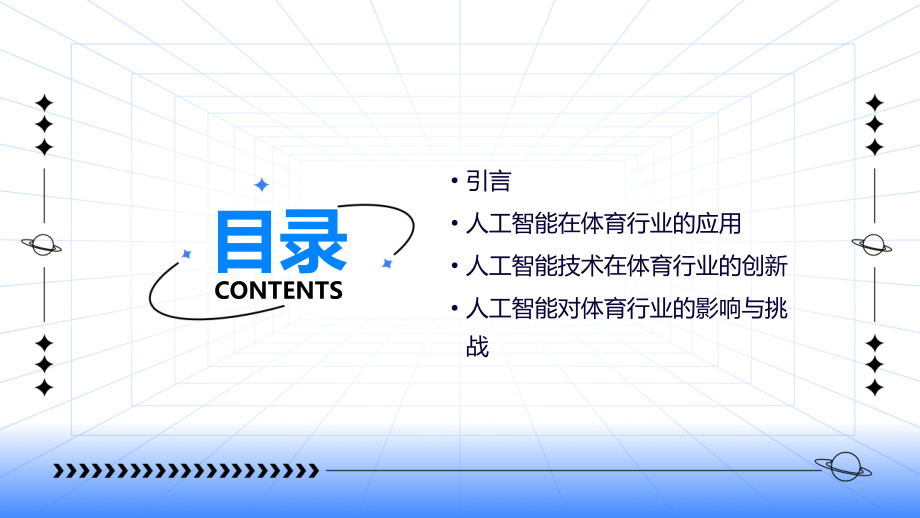 目录
CONTENTS

• 引言
• 人工智能在体育行业的应用
• 人工智能技术在体育行业的创新
• 人工智能对体育行业的影响与挑战